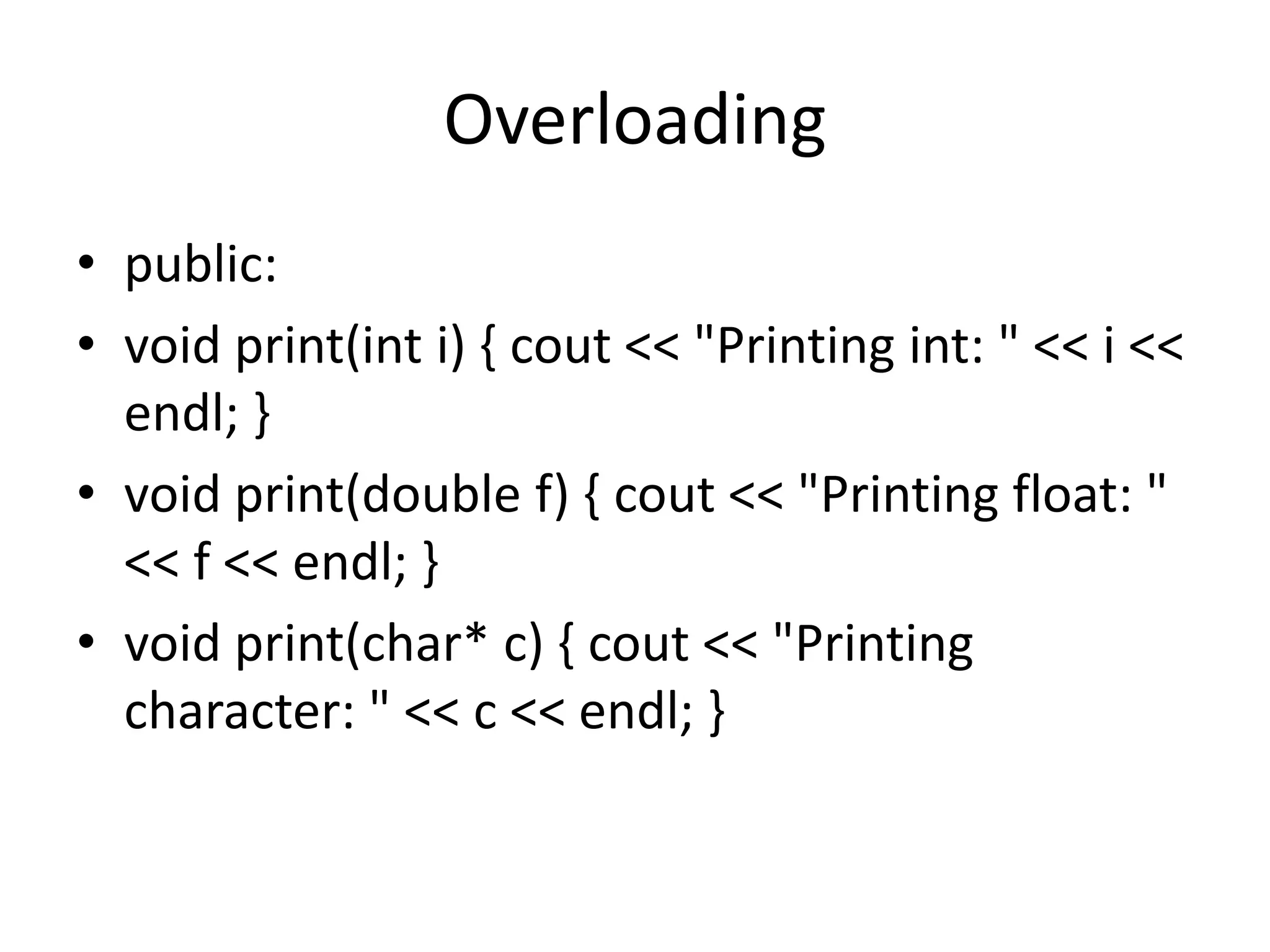 Overloading

• public:
• void print(int i) { cout << "Printing int: " << i << endl; }
• void print(double f) { cout << "Printing float: " << f << endl; }
• void print(char* c) { cout << "Printing character: " << c << endl; }